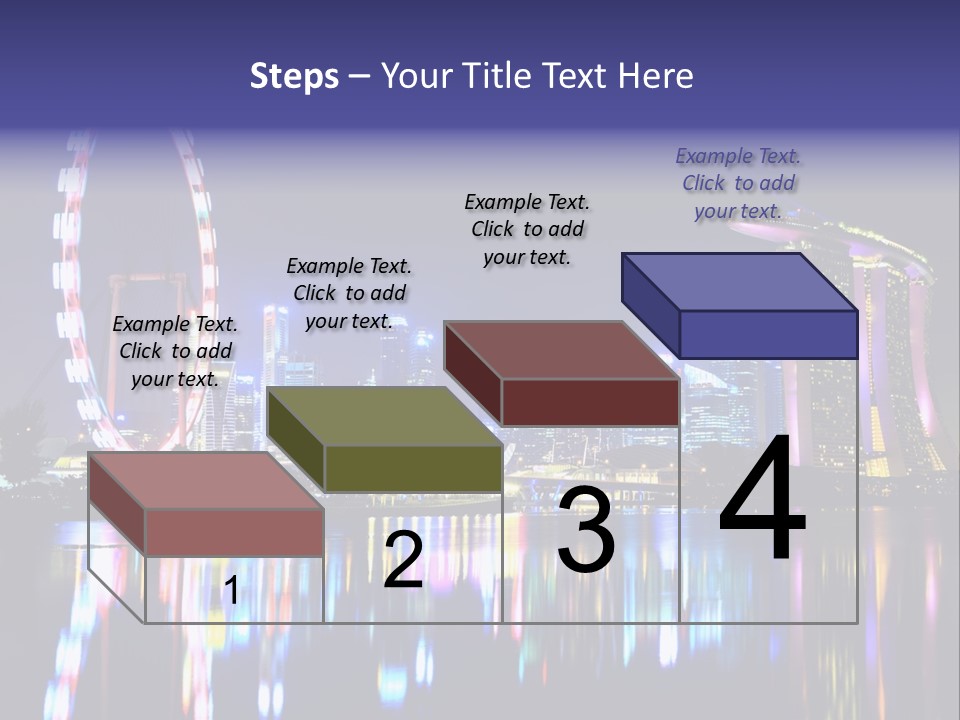 Steps – Your Title Text Here

Example Text. Click to add your text.

Example Text. Click to add your text.

Example Text. Click to add your text.

Example Text. Click to add your text.

1

2

3

4